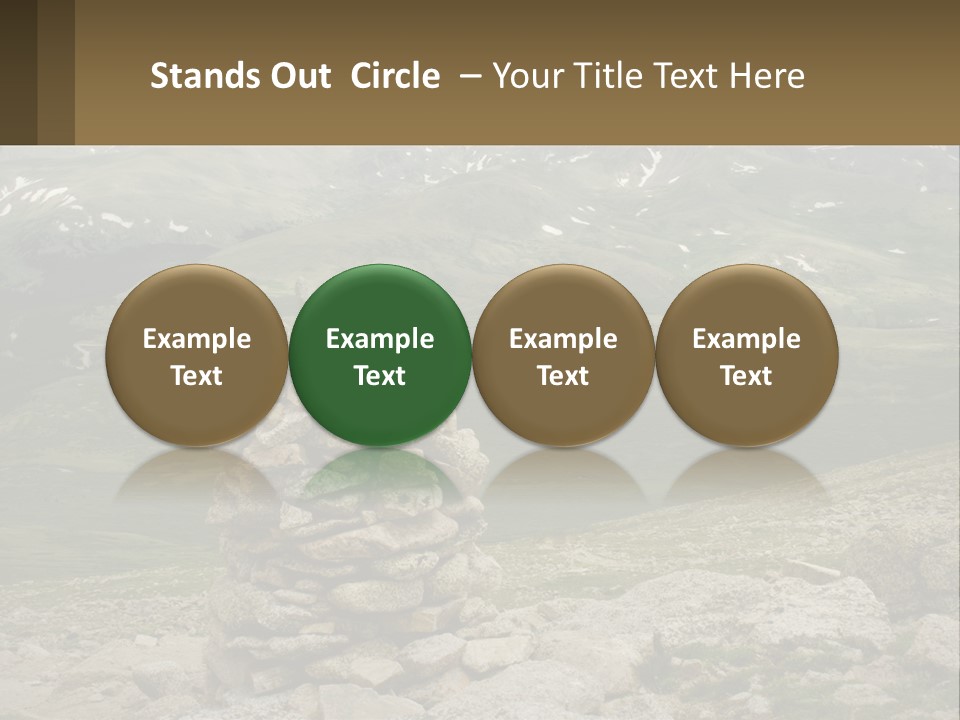 Stands Out Circle – Your Title Text Here

Example Text

Example Text

Example Text

Example Text